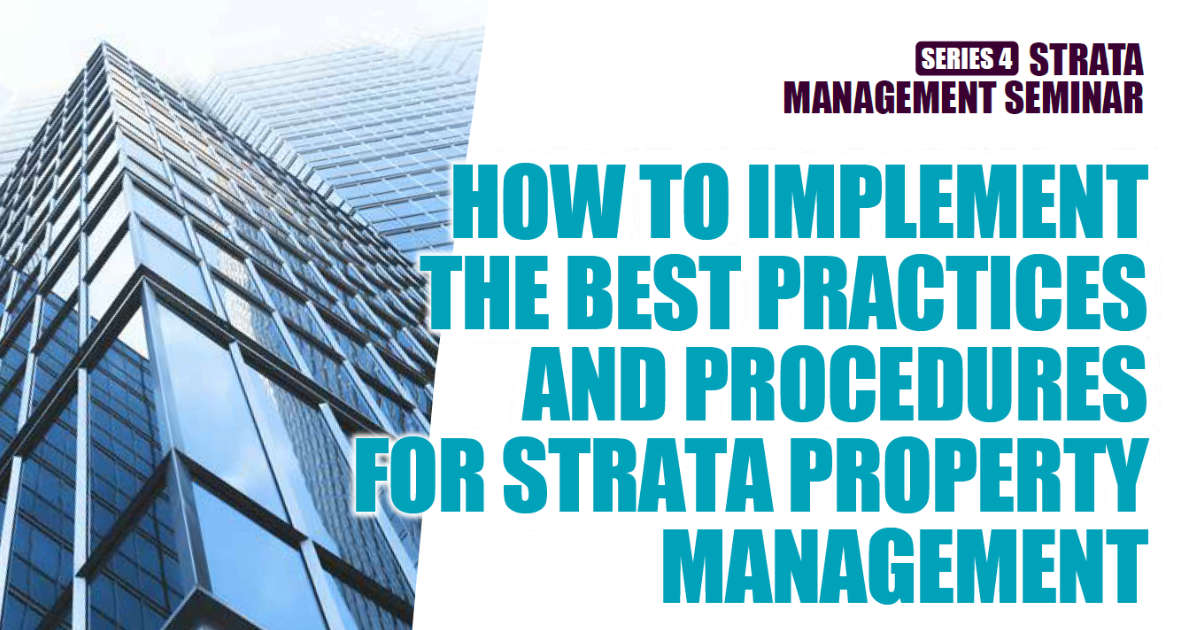 SERIES 4 STRATA MANAGEMENT SEMINAR

HOW TO IMPLEMENT THE BEST PRACTICES AND PROCEDURES FOR STRATA PROPERTY MANAGEMENT